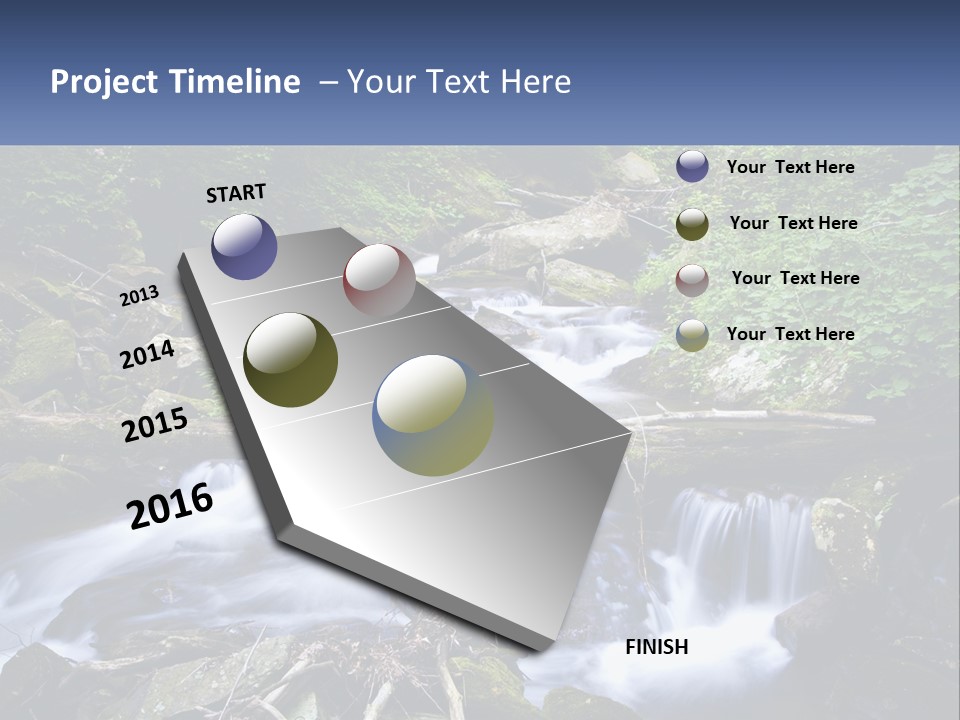 Project Timeline – Your Text Here

START

2013

2014

2015

2016

FINISH

Your Text Here

Your Text Here

Your Text Here

Your Text Here